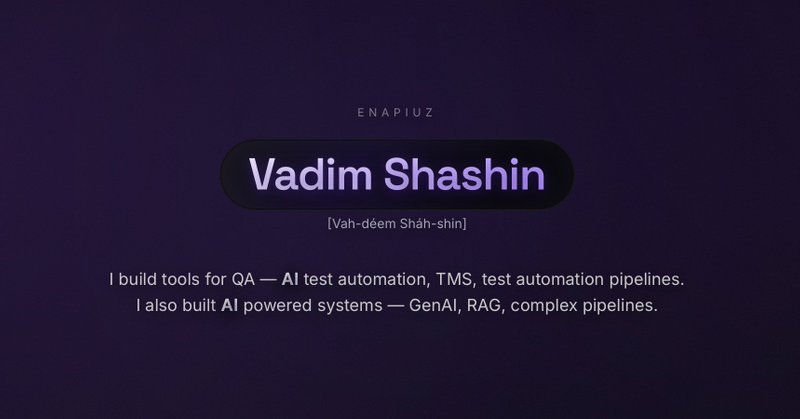 ENAPIUZ

Vadim Shashin

[Vah-déem Sháh-shin]

I build tools for QA — AI test automation, TMS, test automation pipelines. I also built AI powered systems — GenAI, RAG, complex pipelines.